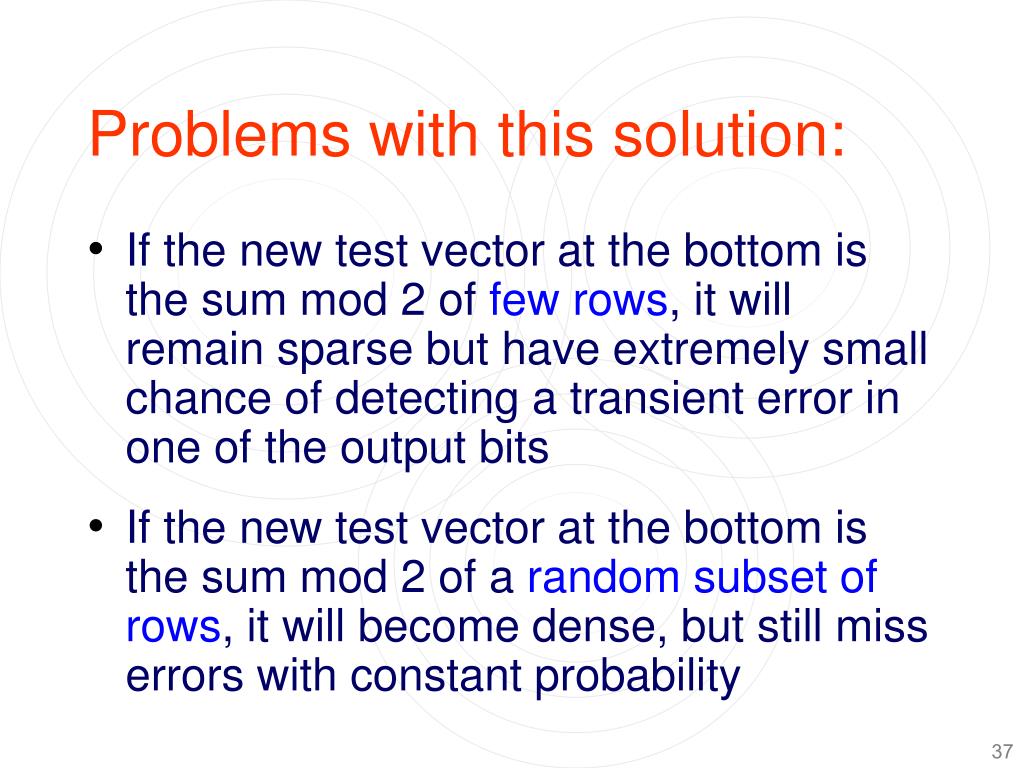 Problems with this solution:

• If the new test vector at the bottom is the sum mod 2 of few rows, it will remain sparse but have extremely small chance of detecting a transient error in one of the output bits

• If the new test vector at the bottom is the sum mod 2 of a random subset of rows, it will become dense, but still miss errors with constant probability

37